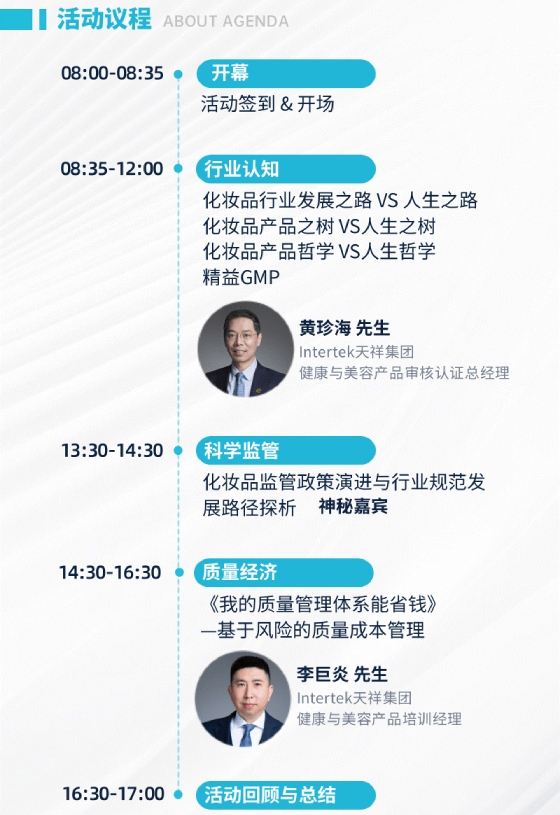 活动议程 ABOUT AGENDA

08:00-08:35 开幕
活动签到 & 开场

08:35-12:00 行业认知
化妆品行业发展之路 VS 人生之路
化妆品产品之树 VS人生之树
化妆品产品哲学 VS人生哲学
精益GMP

黄珍海 先生
Intertek天祥集团
健康与美容产品审核认证总经理

13:30-14:30 科学监管
化妆品监管政策演进与行业规范发展路径探析 神秘嘉宾

14:30-16:30 质量经济
《我的质量管理体系能省钱》
—基于风险的质量成本管理

李巨炎 先生
Intertek天祥集团
健康与美容产品培训经理

16:30-17:00 活动回顾与总结